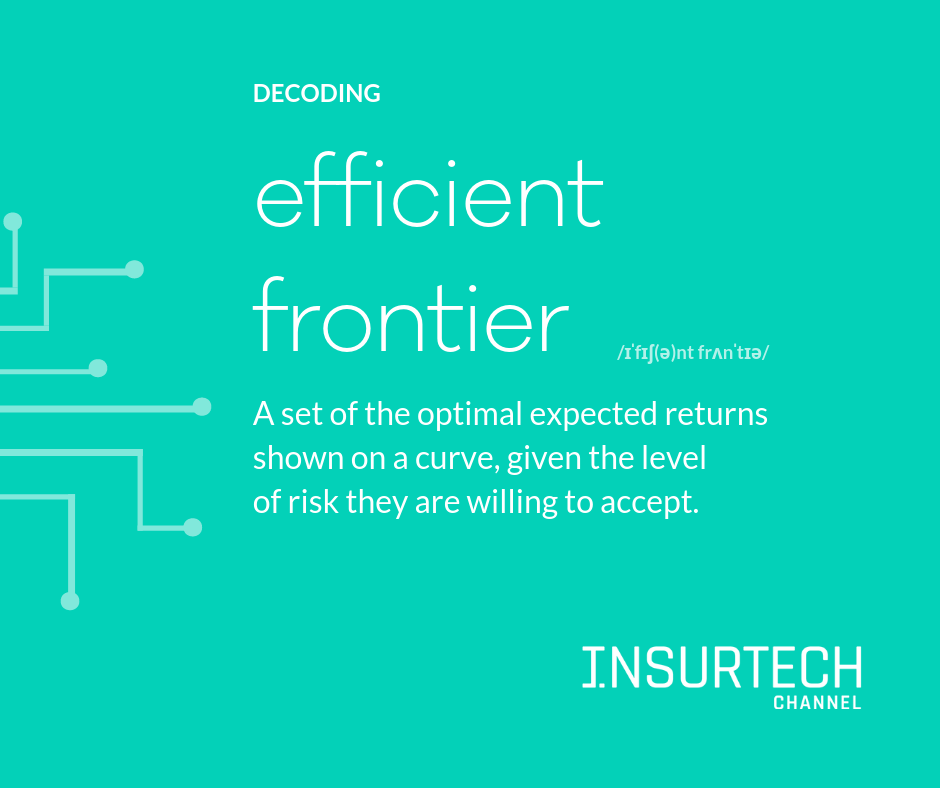 DECODING

efficient frontier

/ɪˈfɪʃ(ə)nt frʌnˈtɪə/

A set of the optimal expected returns shown on a curve, given the level of risk they are willing to accept.

INSURTECH
CHANNEL